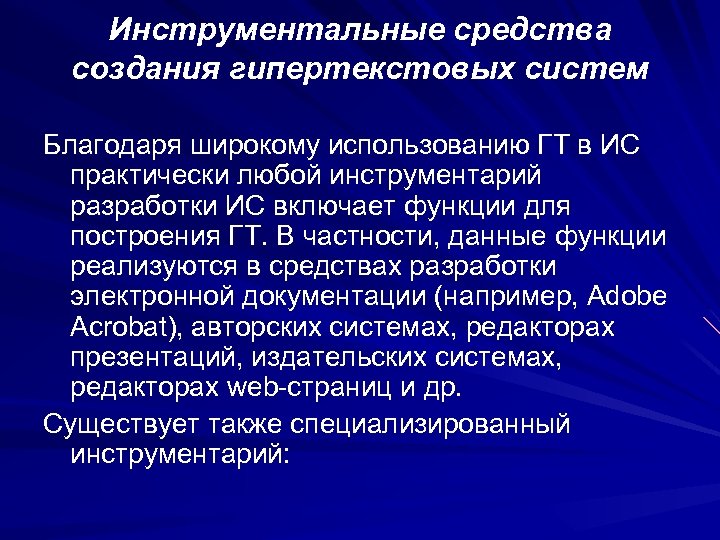 Инструментальные средства создания гипертекстовых систем

Благодаря широкому использованию ГТ в ИС практически любой инструментарий разработки ИС включает функции для построения ГТ. В частности, данные функции реализуются в средствах разработки электронной документации (например, Adobe Acrobat), авторских системах, редакторах презентаций, издательских системах, редакторах web-страниц и др.

Существует также специализированный инструментарий: